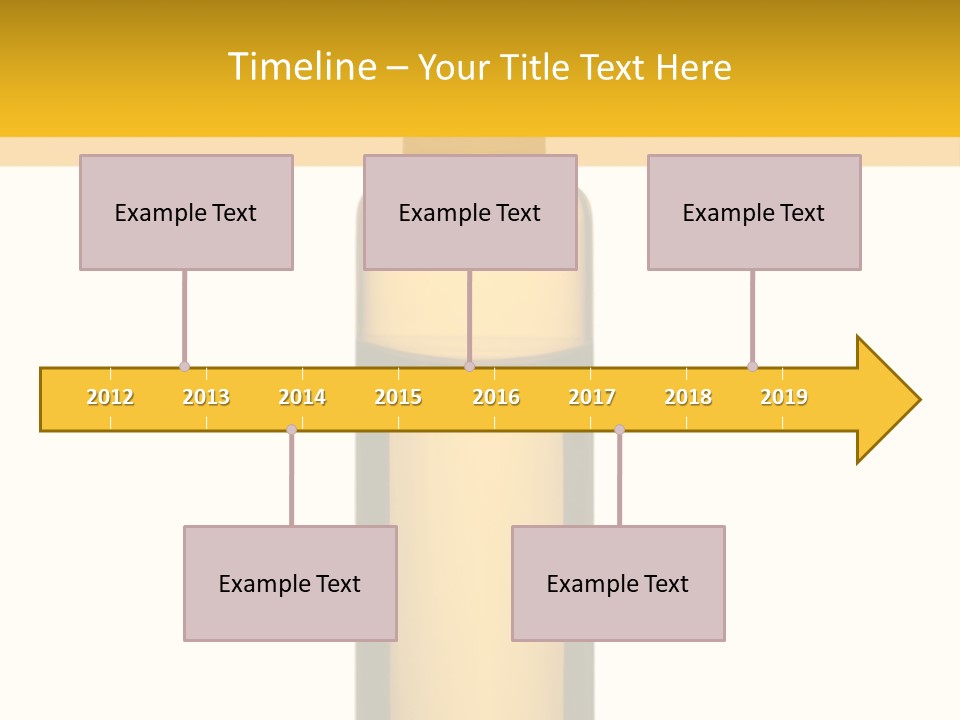 Timeline – Your Title Text Here

Example Text

Example Text

Example Text

2012 2013 2014 2015 2016 2017 2018 2019

Example Text

Example Text